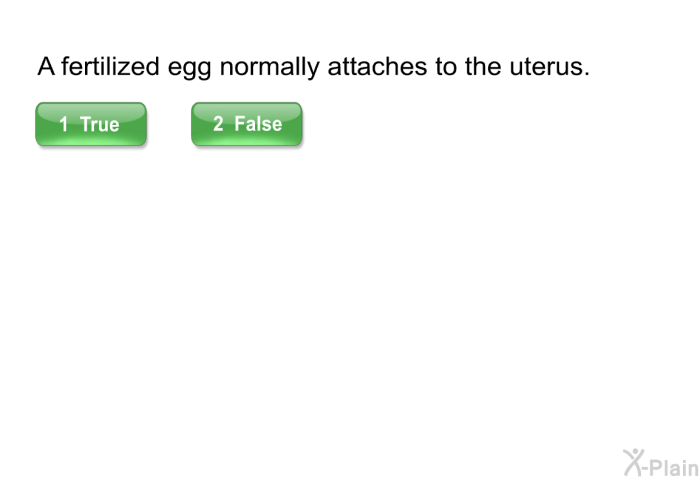 A fertilized egg normally attaches to the uterus.

1 True

2 False

X-Plain